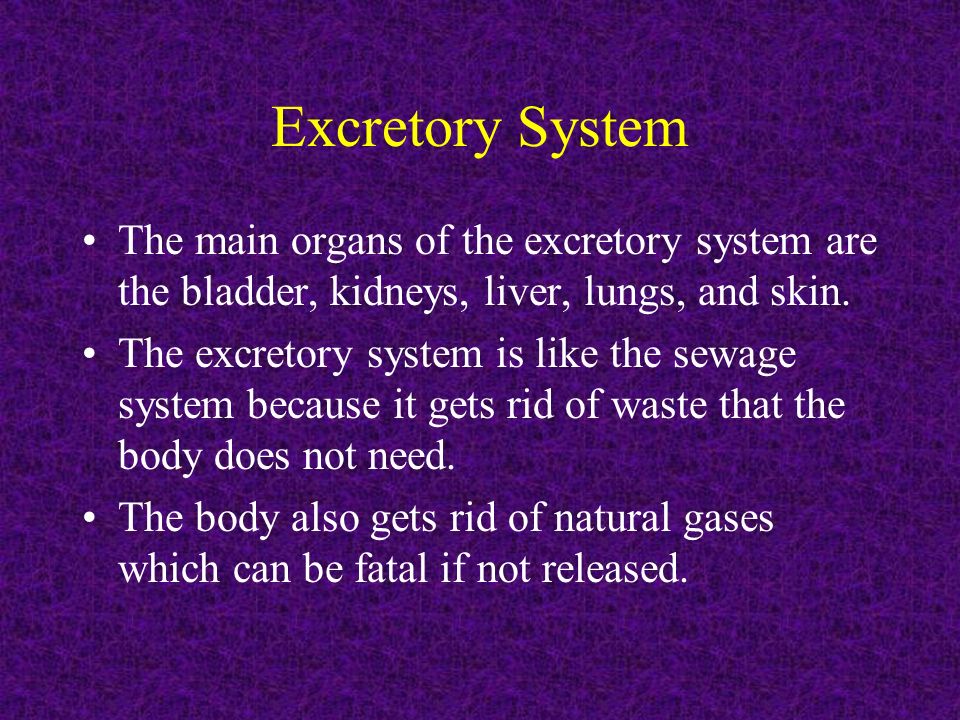 Excretory System

• The main organs of the excretory system are the bladder, kidneys, liver, lungs, and skin.
• The excretory system is like the sewage system because it gets rid of waste that the body does not need.
• The body also gets rid of natural gases which can be fatal if not released.